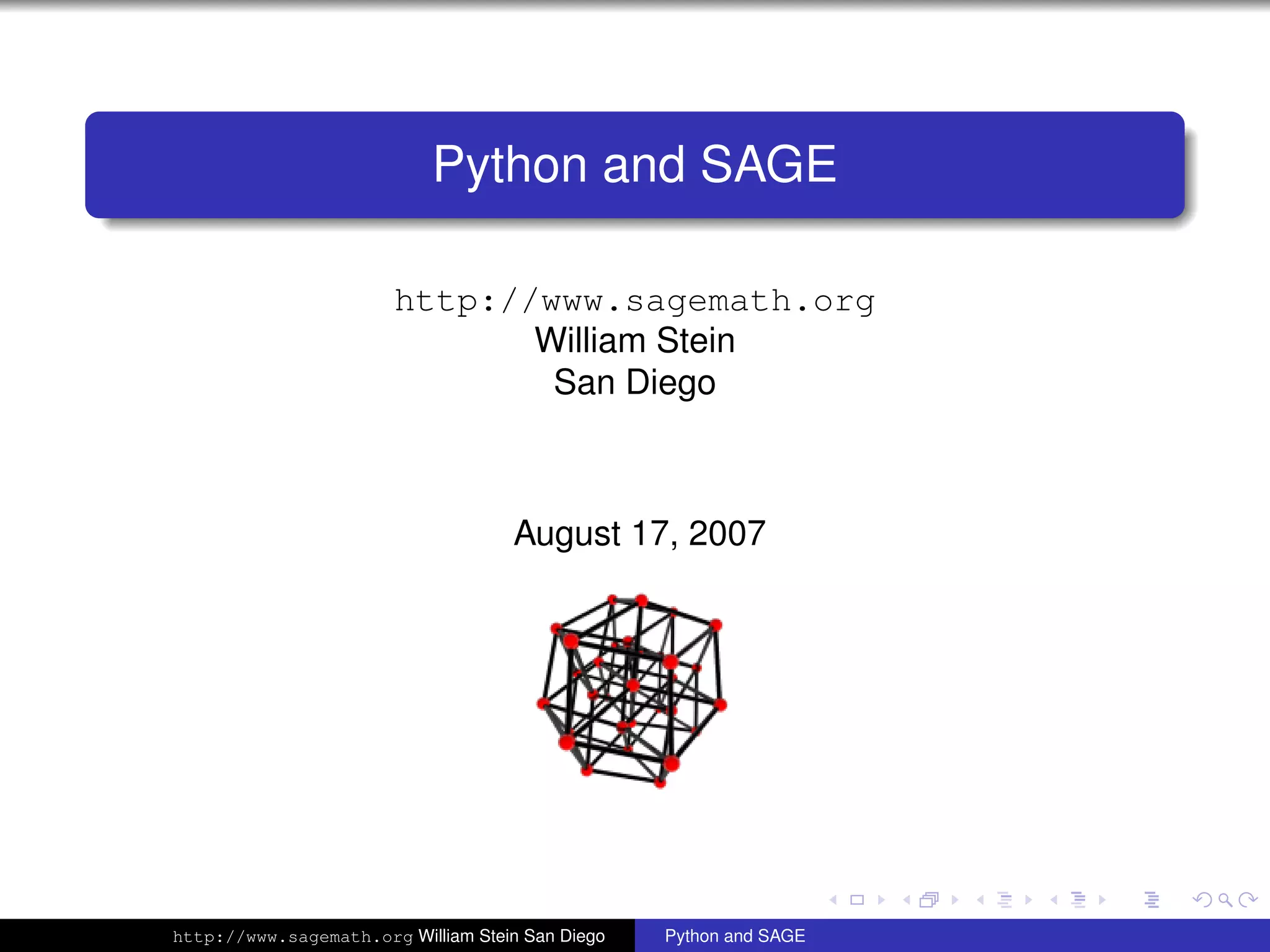 Python and SAGE

http://www.sagemath.org
William Stein
San Diego

August 17, 2007

http://www.sagemath.org William Stein San Diego

Python and SAGE